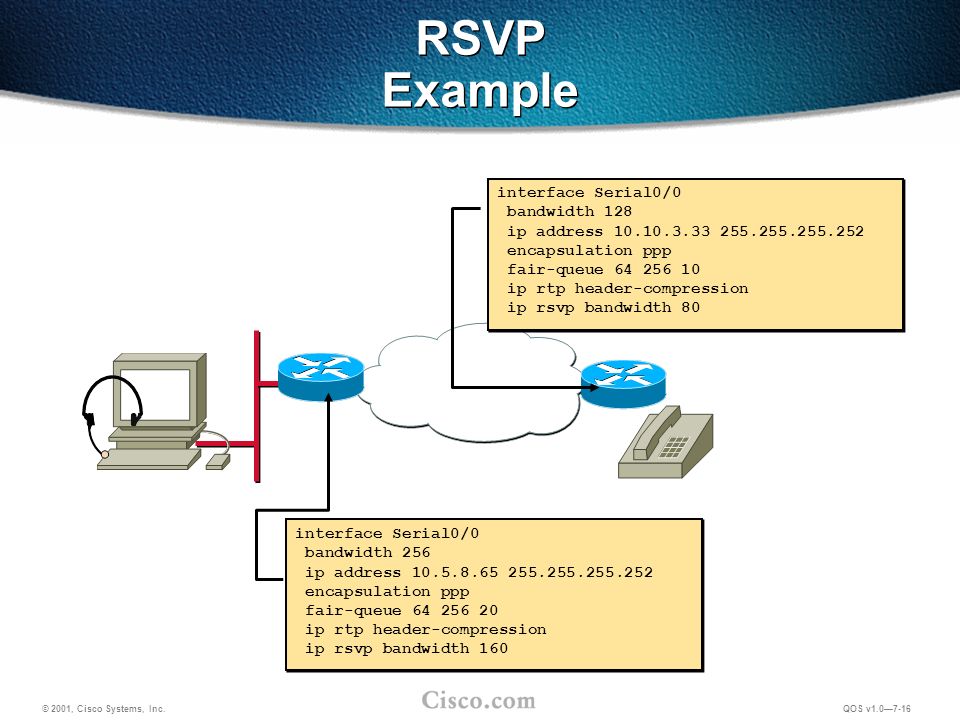 RSVP
Example

interface Serial0/0
bandwidth 128
ip address 10.10.3.33 255.255.255.252
encapsulation ppp
fair-queue 64 256 10
ip rtp header-compression
ip rsvp bandwidth 80

interface Serial0/0
bandwidth 256
ip address 10.5.8.65 255.255.255.252
encapsulation ppp
fair-queue 64 256 20
ip rtp header-compression
ip rsvp bandwidth 160

© 2001, Cisco Systems, Inc.

Cisco.com

QOS v1.0—7-16